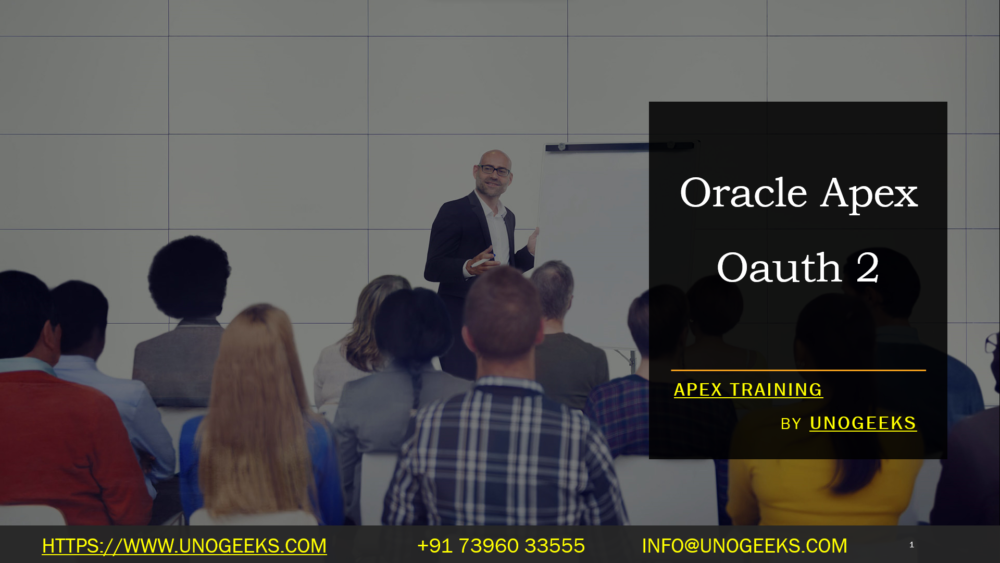 Oracle Apex Oauth 2

APEX TRAINING

BY UNOGEEKS

HTTPS://WWW.UNOGEEKS.COM +91 73960 33555 INFO@UNOGEEKS.COM 1